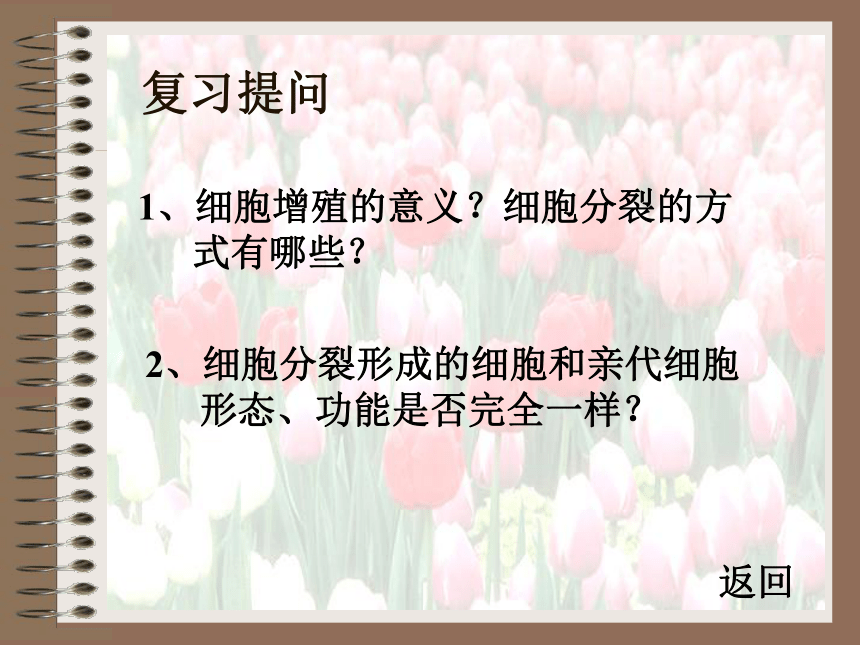 复习提问

1、细胞增殖的意义？细胞分裂的方式有哪些?

2、细胞分裂形成的细胞和亲代细胞形态、功能是否完全一样?

返回